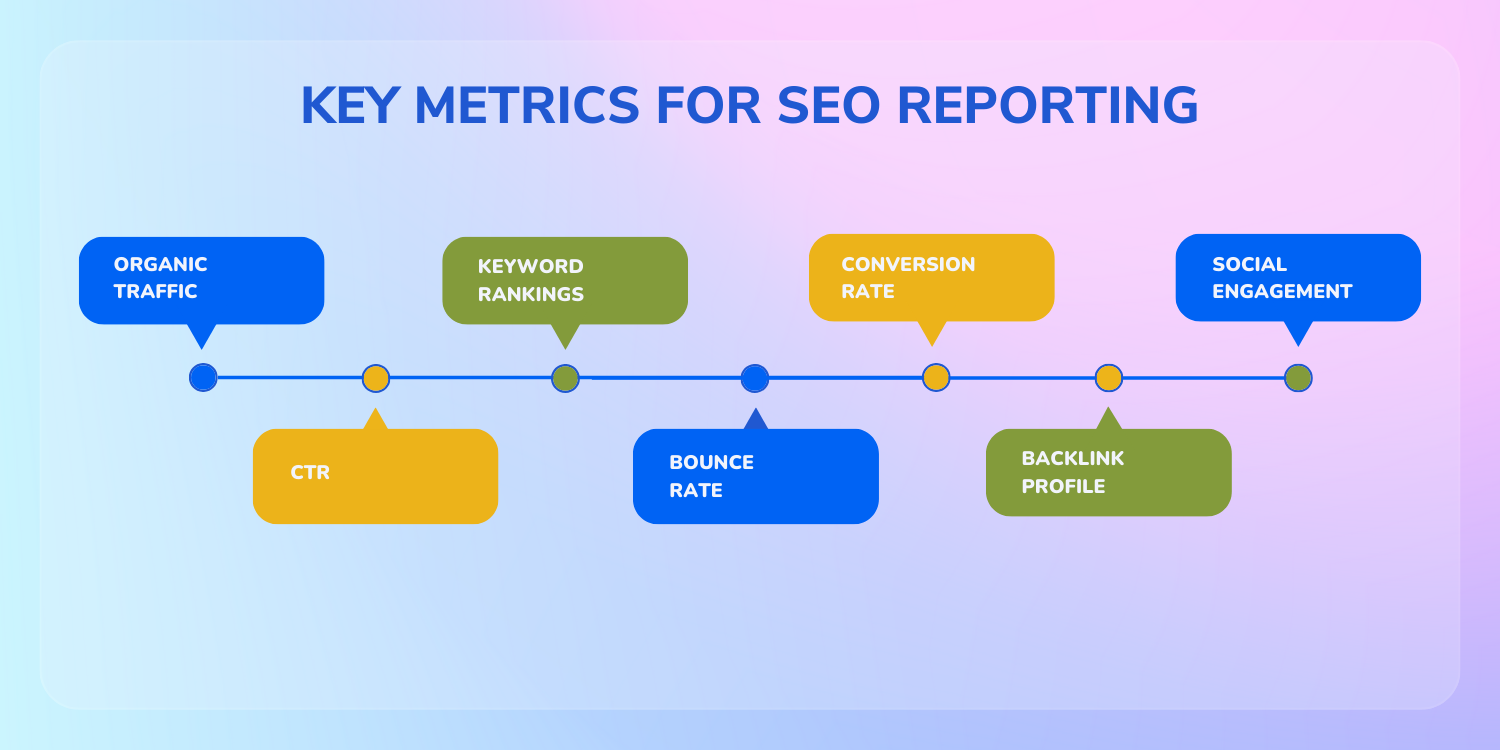 KEY METRICS FOR SEO REPORTING

ORGANIC TRAFFIC

CTR

KEYWORD RANKINGS

BOUNCE RATE

CONVERSION RATE

BACKLINK PROFILE

SOCIAL ENGAGEMENT